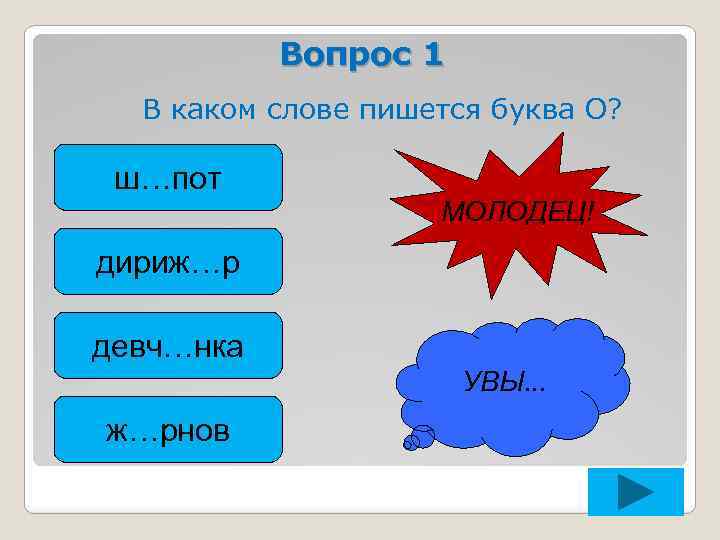 Вопрос 1

В каком слове пишется буква О?

ш…пот

дириж…р

девч…нка

ж…рнов

МОЛОДЕЦ!

УВЫ...